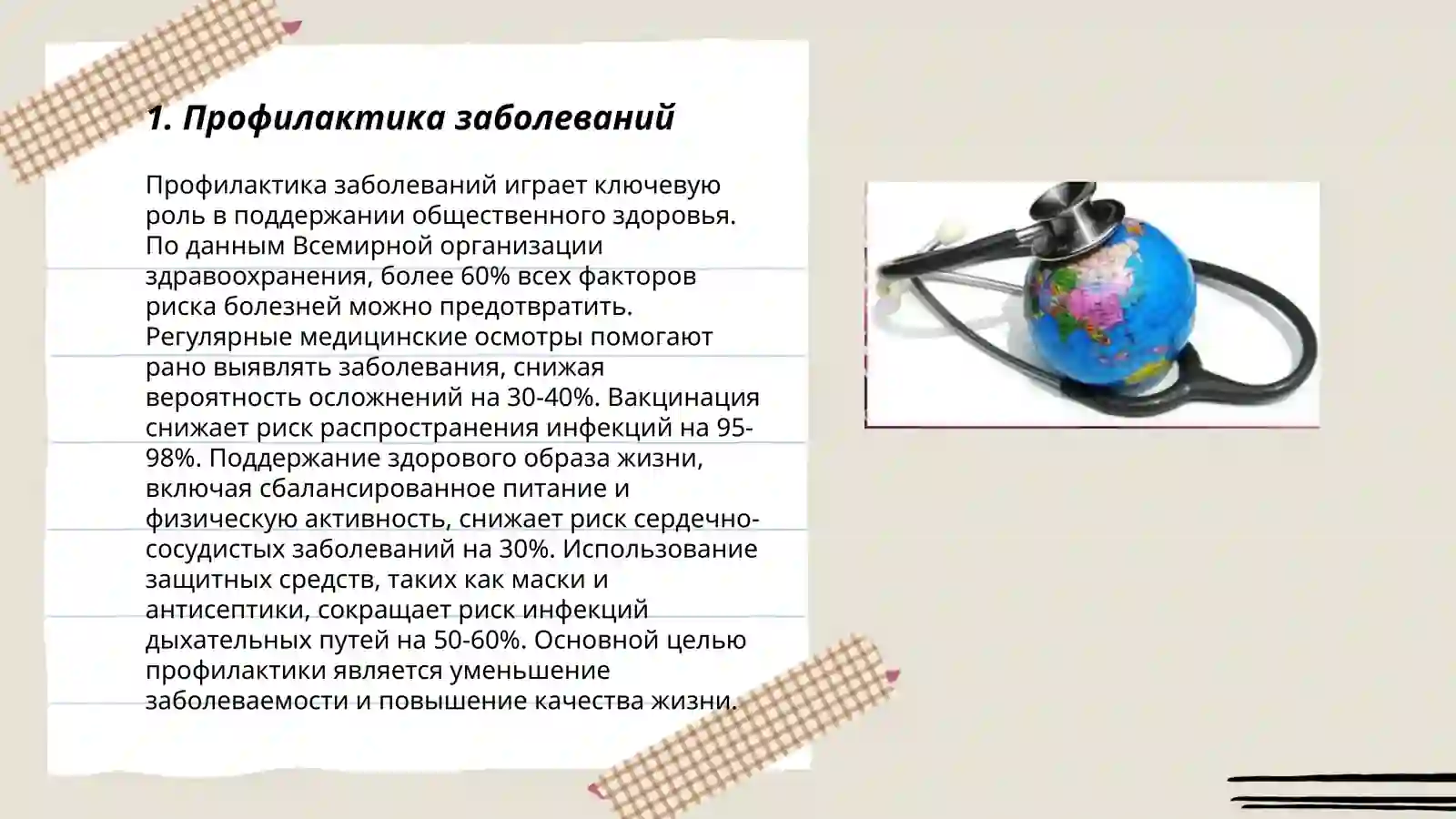 1. Профилактика заболеваний

Профилактика заболеваний играет ключевую роль в поддержании общественного здоровья. По данным Всемирной организации здравоохранения, более 60% всех факторов риска болезней можно предотвратить. Регулярные медицинские осмотры помогают рано выявлять заболевания, снижая вероятность осложнений на 30-40%. Вакцинация снижает риск распространения инфекций на 95-98%. Поддержание здорового образа жизни, включая сбалансированное питание и физическую активность, снижает риск сердечно-сосудистых заболеваний на 30%. Использование защитных средств, таких как маски и антисептики, сокращает риск инфекций дыхательных путей на 50-60%. Основной целью профилактики является уменьшение заболеваемости и повышение качества жизни.